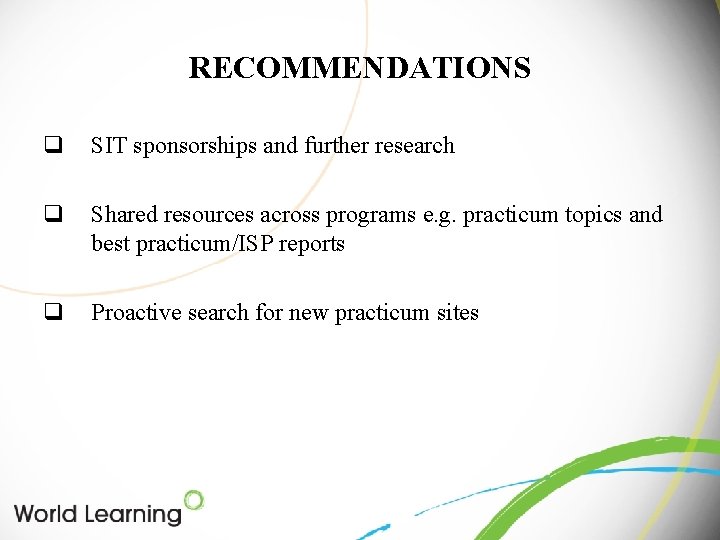 RECOMMENDATIONS

❑ SIT sponsorships and further research

❑ Shared resources across programs e.g. practicum topics and best practicum/ISP reports

❑ Proactive search for new practicum sites

World Learning